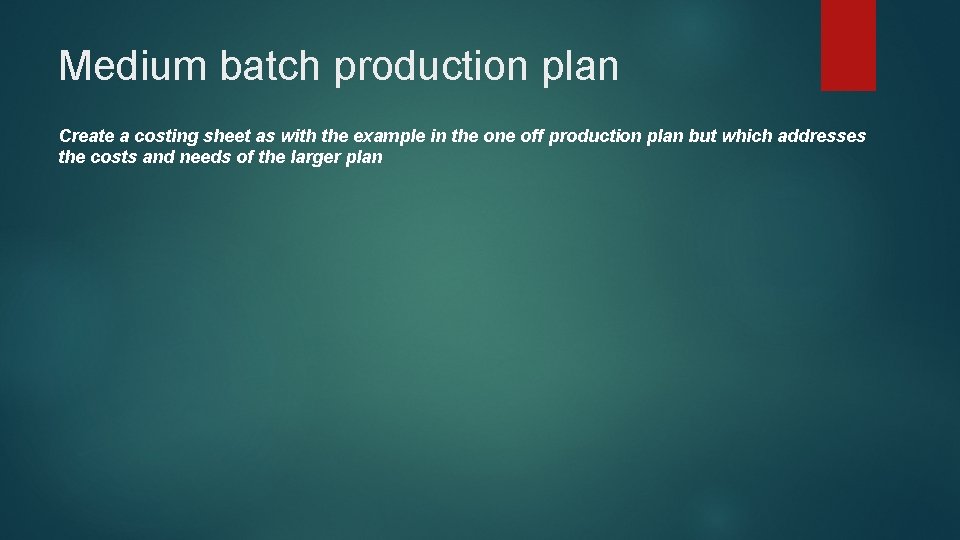 Medium batch production plan

Create a costing sheet as with the example in the one off production plan but which addresses the costs and needs of the larger plan